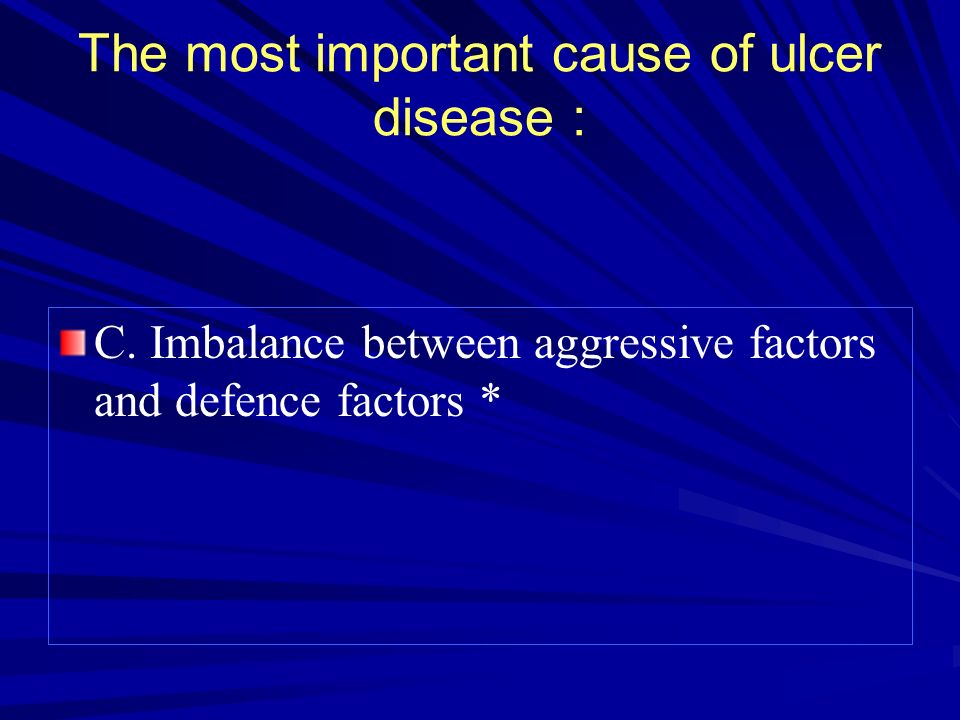 The most important cause of ulcer disease :

C. Imbalance between aggressive factors and defence factors *